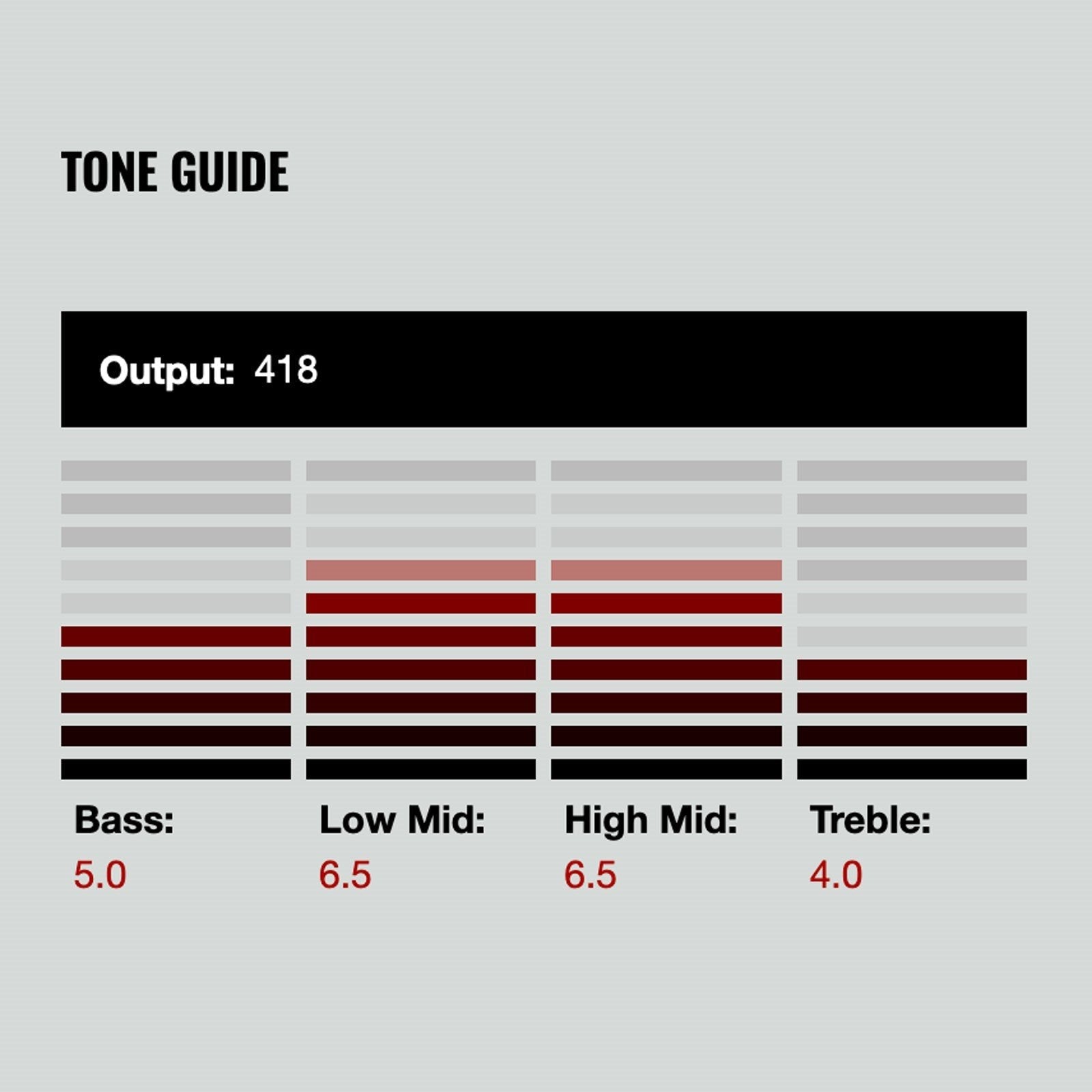 TONE GUIDE

Output: 418

Bass:
5.0

Low Mid:
6.5

High Mid:
6.5

Treble:
4.0